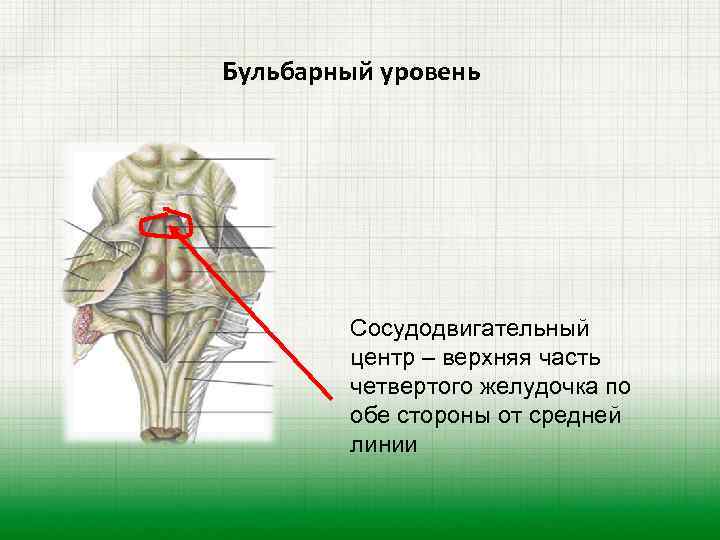 Бульбарный уровень

Сосудодвигательный центр – верхняя часть четвертого желудочка по обе стороны от средней линии